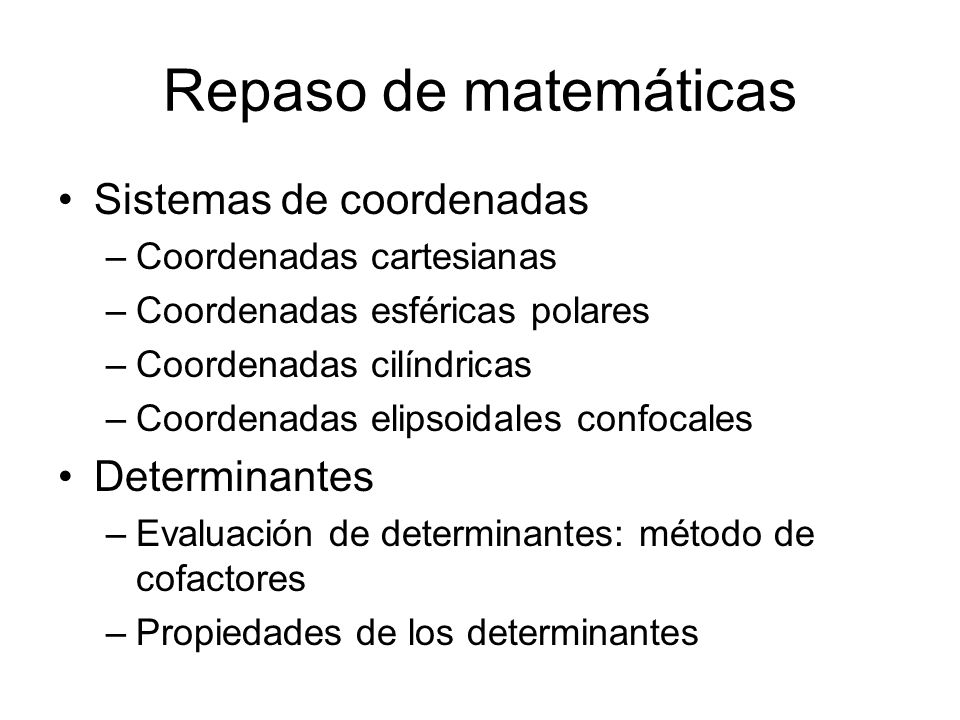 Repaso de matemáticas

• Sistemas de coordenadas
– Coordenadas cartesianas
– Coordenadas esféricas polares
– Coordenadas cilíndricas
– Coordenadas elipsoidales confocales

• Determinantes
– Evaluación de determinantes: método de cofactores
– Propiedades de los determinantes